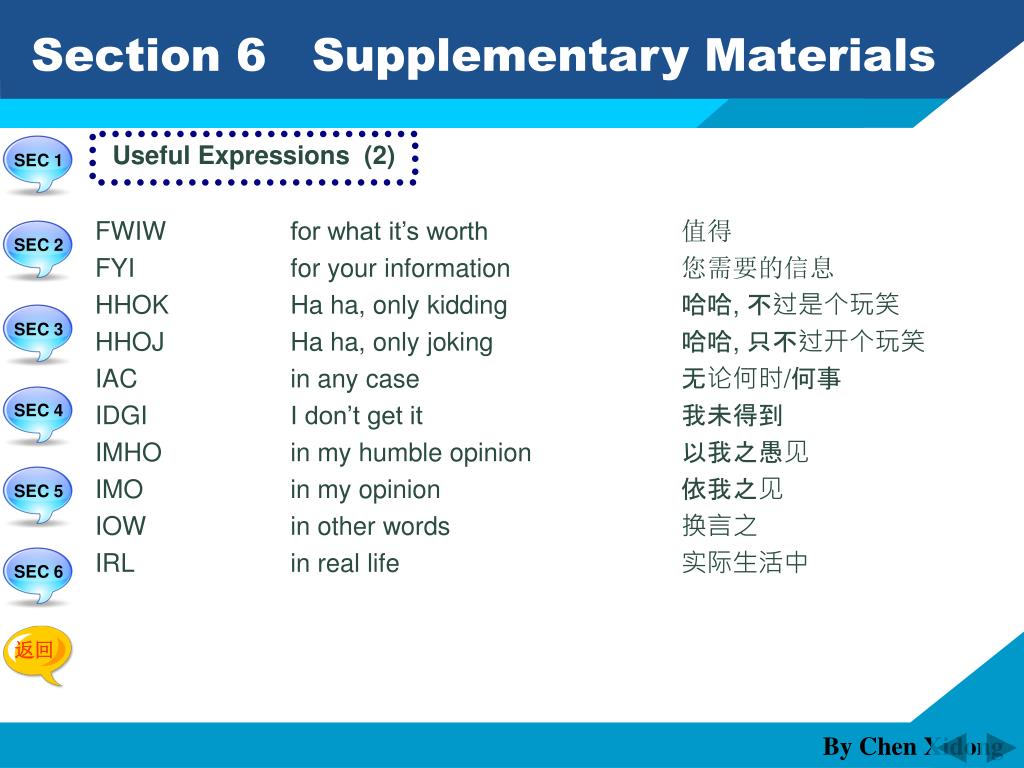 Section 6 Supplementary Materials

SEC 1
SEC 2
SEC 3
SEC 4
SEC 5
SEC 6
返回

Useful Expressions (2)

| | | |
|---|---|---|
| FWIW | for what it’s worth | 值得 |
| FYI | for your information | 您需要的信息 |
| HHOK | Ha ha, only kidding | 哈哈, 不过是个玩笑 |
| HHOJ | Ha ha, only joking | 哈哈, 只不过开个玩笑 |
| IAC | in any case | 无论何时/何事 |
| IDGI | I don’t get it | 我未得到 |
| IMHO | in my humble opinion | 以我之愚见 |
| IMO | in my opinion | 依我之见 |
| IOW | in other words | 换言之 |
| IRL | in real life | 实际生活中 |

By Chen Xidong